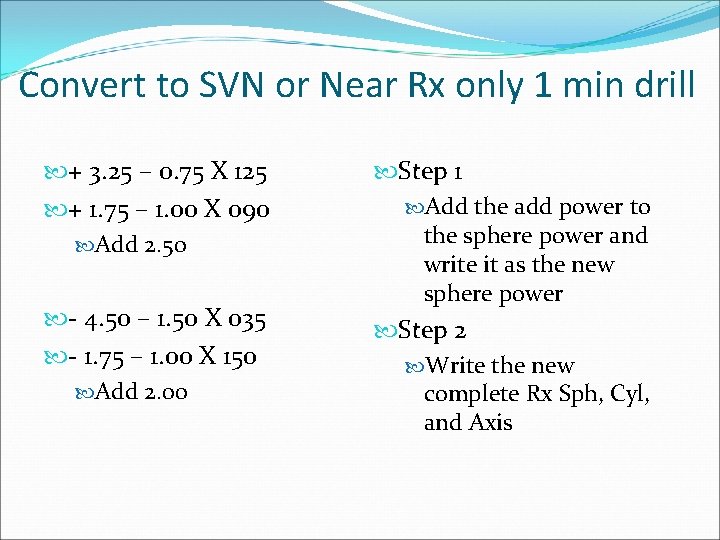 Convert to SVN or Near Rx only 1 min drill

+ 3.25 – 0.75 X 125
+ 1.75 – 1.00 X 090
Add 2.50

- 4.50 – 1.50 X 035
- 1.75 – 1.00 X 150
Add 2.00

Step 1
Add the add power to the sphere power and write it as the new sphere power
Step 2
Write the new complete Rx Sph, Cyl, and Axis